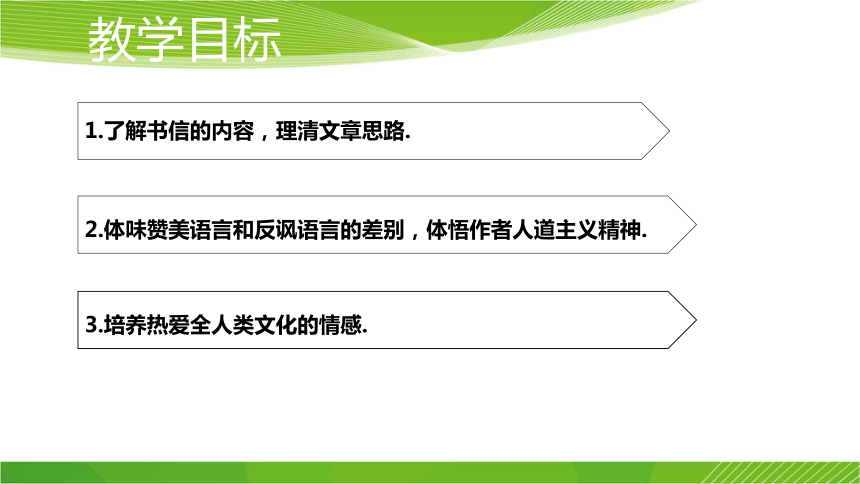 教学目标

1.了解书信的内容，理清文章思路.

2.体味赞美语言和反讽语言的差别，体悟作者人道主义精神.

3.培养热爱全人类文化的情感.